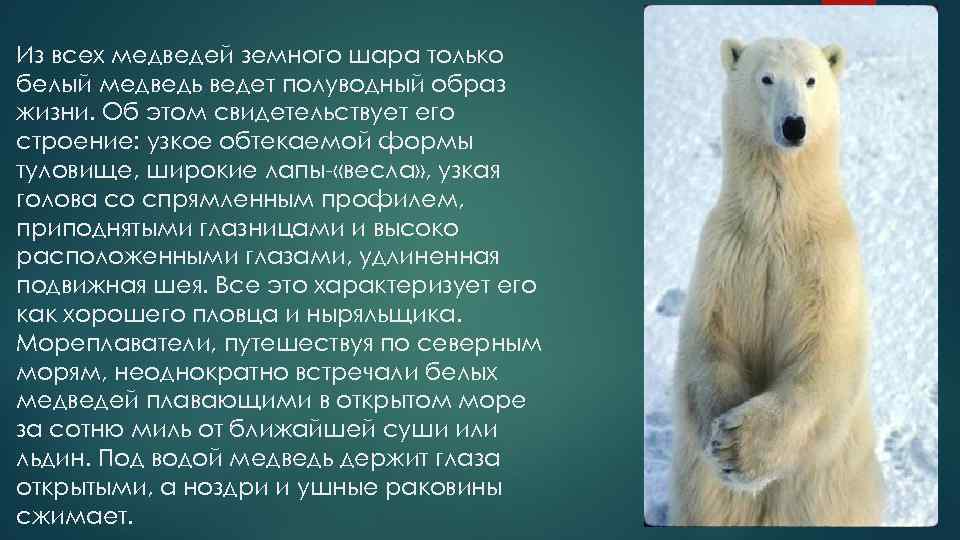 Из всех медведей земного шара только белый медведь ведет полуводный образ жизни. Об этом свидетельствует его строение: узкое обтекаемой формы туловище, широкие лапы-«весла», узкая голова со спрямленным профилем, приподнятыми глазницами и высоко расположенными глазами, удлиненная подвижная шея. Все это характеризует его как хорошего пловца и ныряльщика. Мореплаватели, путешествуя по северным морям, неоднократно встречали белых медведей плавающими в открытом море за сотню миль от ближайшей суши или льдин. Под водой медведь держит глаза открытыми, а ноздри и ушные раковины сжимает.